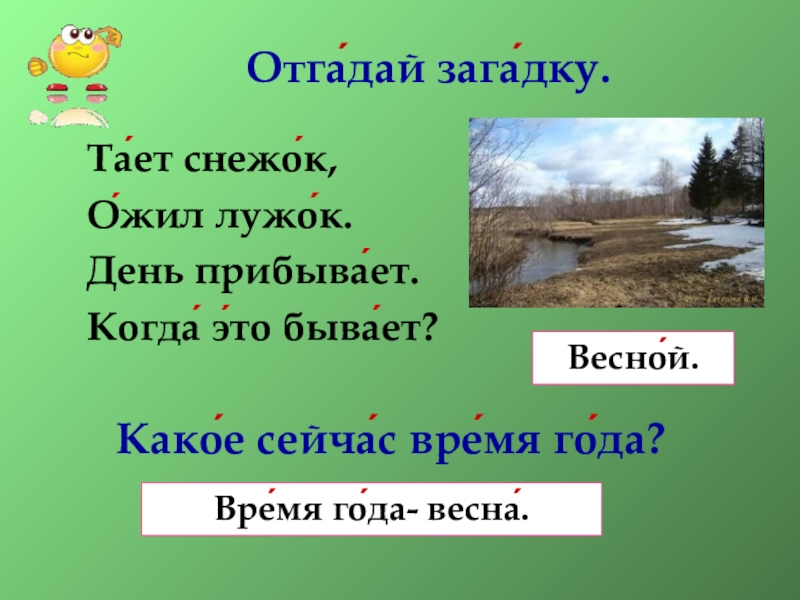 Отга́дай зага́дку.

Та́ет снежо́к,
О́жил лужо́к.
День прибыва́ет.
Когда́ э́то быва́ет?

Весно́й.

Како́е сейча́с вре́мя го́да?

Вре́мя го́да- весна́.